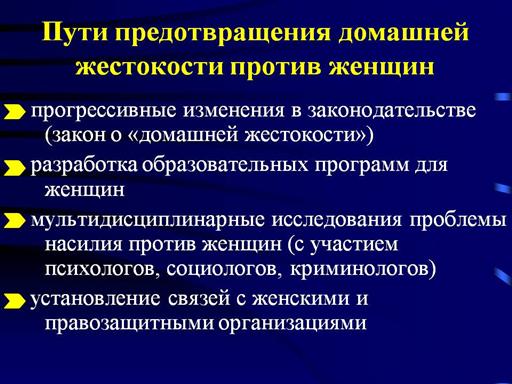 Пути предотвращения домашней жестокости против женщин

прогрессивные изменения в законодательстве (закон о «домашней жестокости»)

разработка образовательных программ для женщин

мультидисциплинарные исследования проблемы насилия против женщин (с участием психологов, социологов, криминологов)

установление связей с женскими и правозащитными организациями